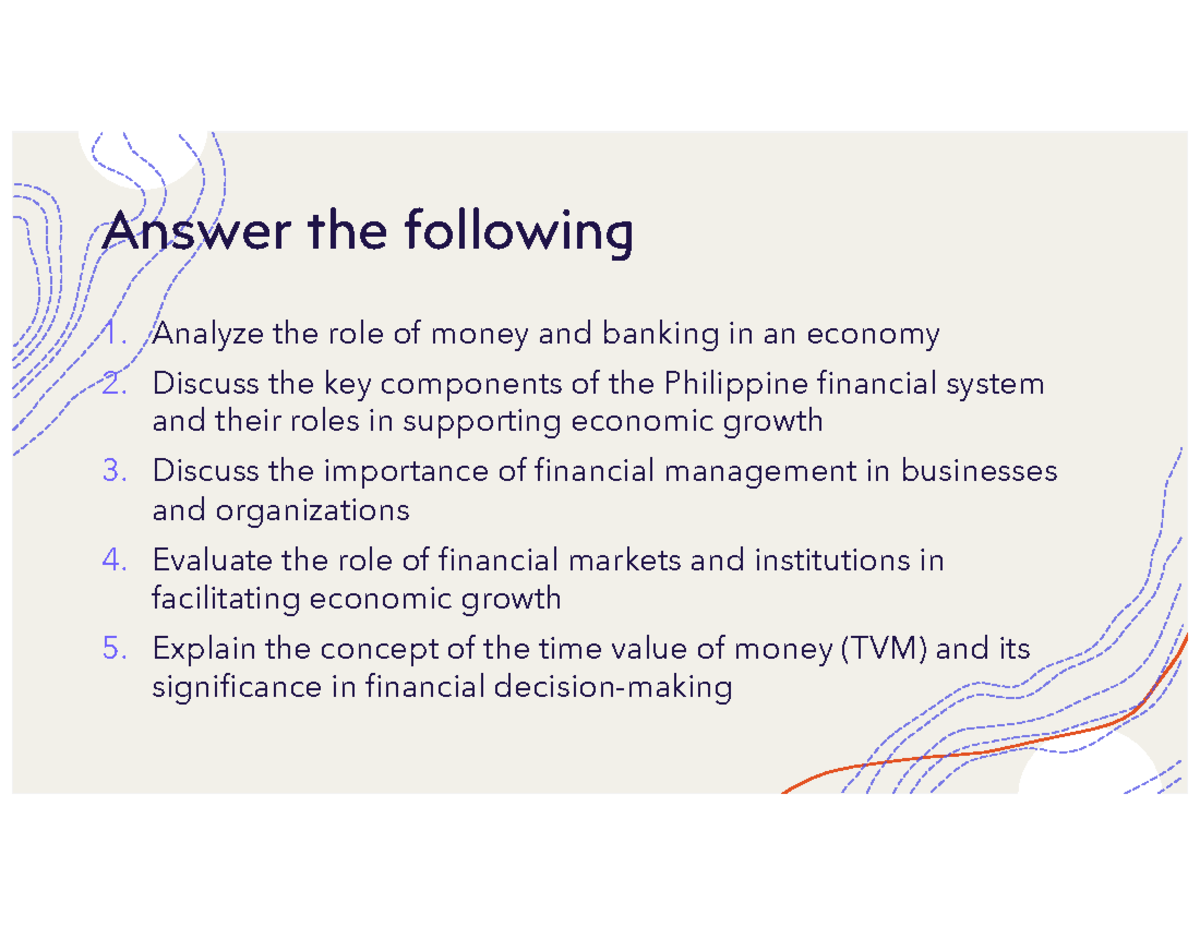 Answer the following

1. Analyze the role of money and banking in an economy
2. Discuss the key components of the Philippine financial system and their roles in supporting economic growth
3. Discuss the importance of financial management in businesses and organizations
4. Evaluate the role of financial markets and institutions in facilitating economic growth
5. Explain the concept of the time value of money (TVM) and its significance in financial decision-making